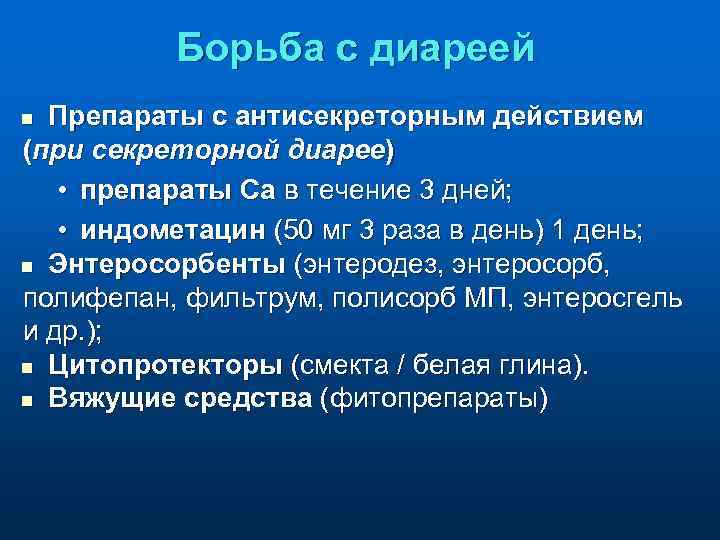 Борьба с диареей

■ Препараты с антисекреторным действием (при секреторной диарее)

• препараты Са в течение 3 дней;

• индометацин (50 мг 3 раза в день) 1 день;

■ Энтеросорбенты (энтеродез, энтеросорб, полифепан, фильтрум, полисорб МП, энтеросгель и др.);

■ Цитопротекторы (смекта / белая глина).

■ Вяжущие средства (фитопрепараты)